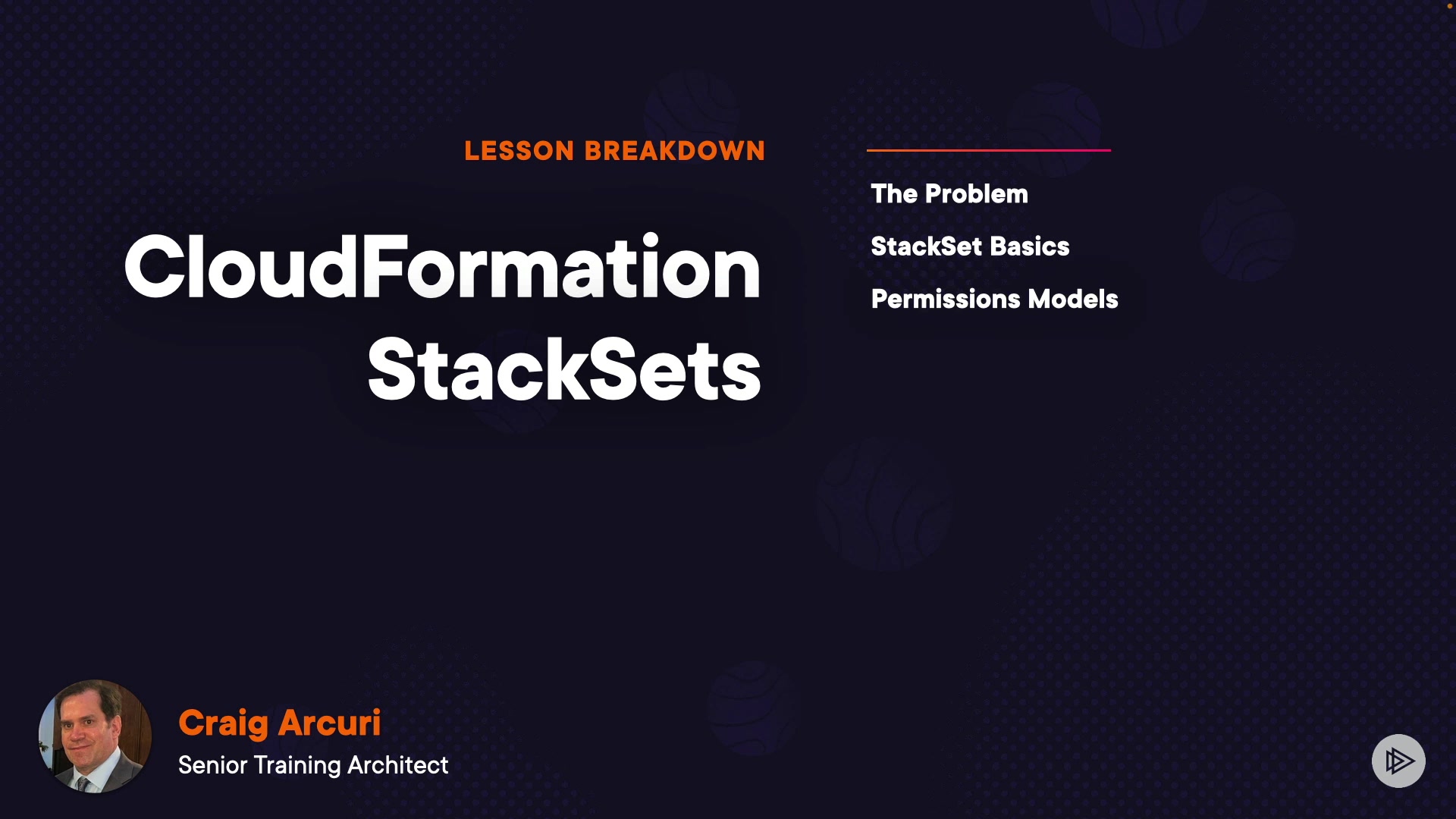 LESSON BREAKDOWN

CloudFormation StackSets

The Problem

StackSet Basics

Permissions Models

Craig Arcuri

Senior Training Architect